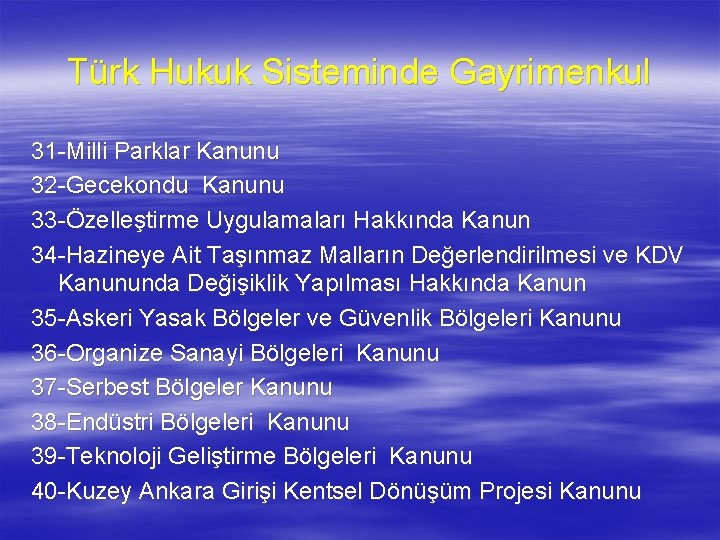 Türk Hukuk Sisteminde Gayrimenkul

31-Milli Parklar Kanunu
32-Gecekondu Kanunu
33-Özelleştirme Uygulamaları Hakkında Kanun
34-Hazineye Ait Taşınmaz Malların Değerlendirilmesi ve KDV Kanununda Değişiklik Yapılması Hakkında Kanun
35-Askeri Yasak Bölgeler ve Güvenlik Bölgeleri Kanunu
36-Organize Sanayi Bölgeleri Kanunu
37-Serbest Bölgeler Kanunu
38-Endüstri Bölgeleri Kanunu
39-Teknoloji Geliştirme Bölgeleri Kanunu
40-Kuzey Ankara Girişi Kentsel Dönüşüm Projesi Kanunu